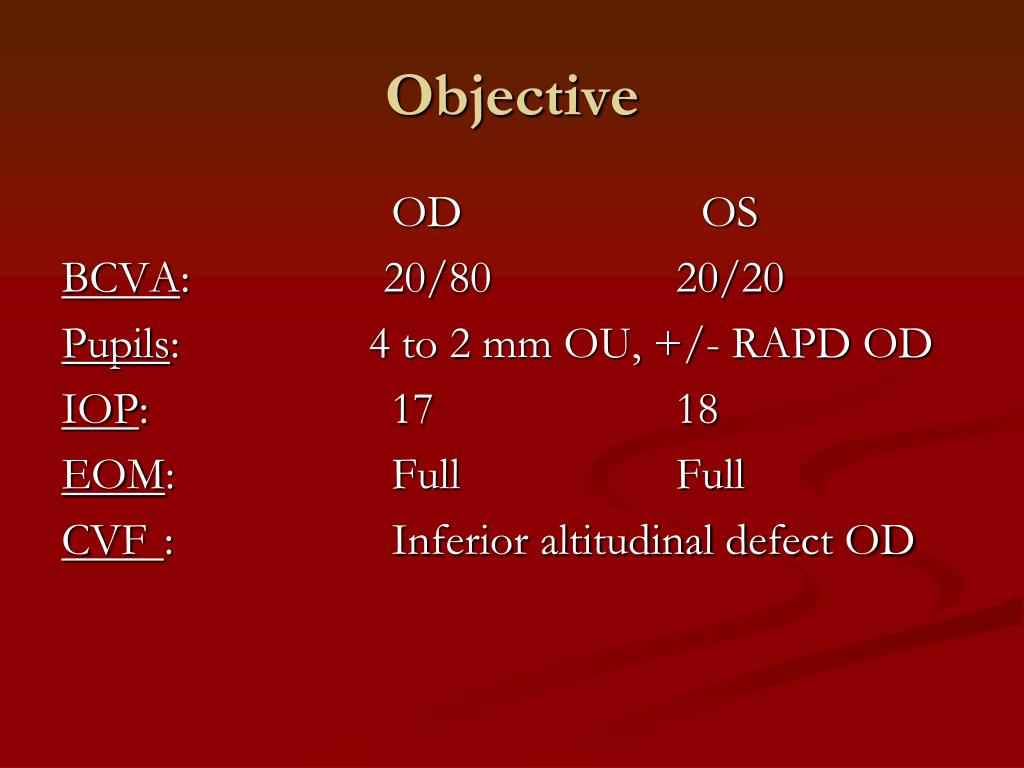 Objective

| | OD | OS |
|---|---|---|
| BCVA: | 20/80 | 20/20 |
| Pupils: | 4 to 2 mm OU, +/- RAPD OD | |
| IOP: | 17 | 18 |
| EOM: | Full | Full |
| CVF : | Inferior altitudinal defect OD | |